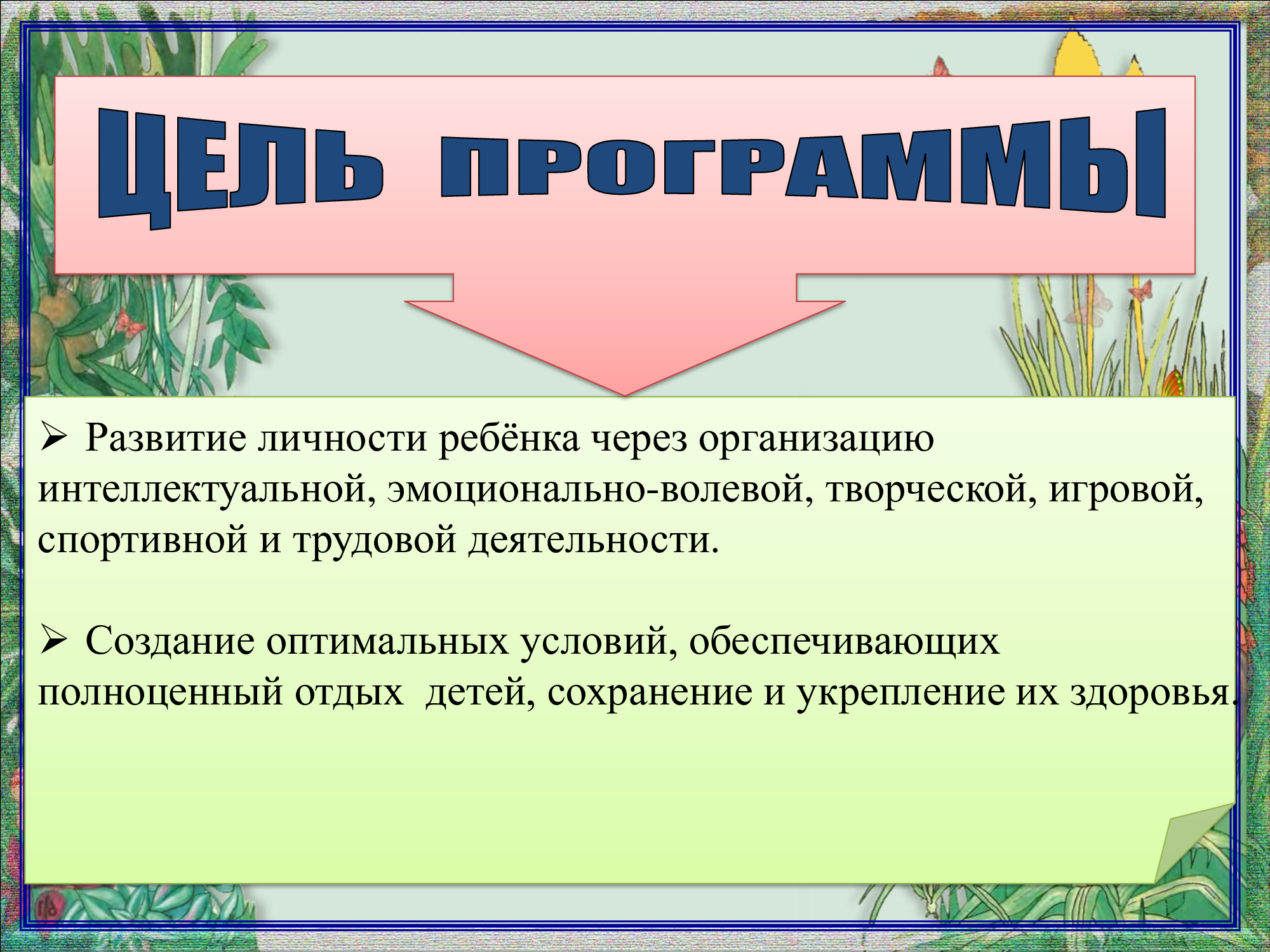 ЦЕЛЬ ПРОГРАММЫ

➢ Развитие личности ребёнка через организацию интеллектуальной, эмоционально-волевой, творческой, игровой, спортивной и трудовой деятельности.

➢ Создание оптимальных условий, обеспечивающих полноценный отдых детей, сохранение и укрепление их здоровья.